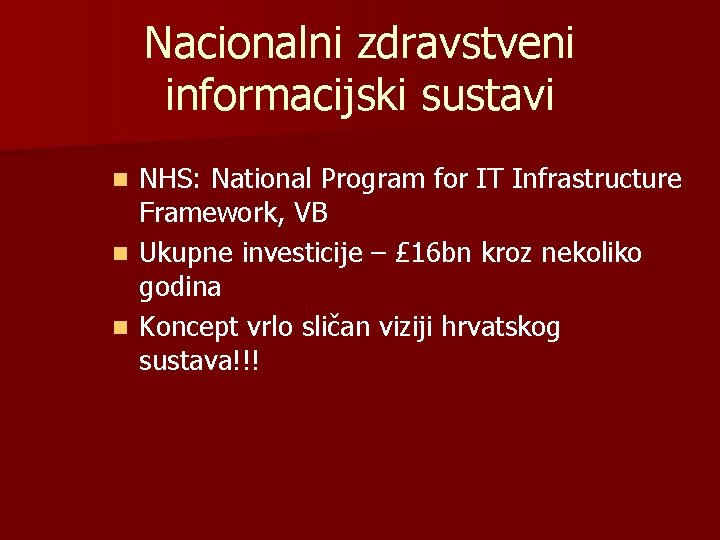 Nacionalni zdravstveni informacijski sustavi

- NHS: National Program for IT Infrastructure Framework, VB
- Ukupne investicije – £16bn kroz nekoliko godina
- Koncept vrlo sličan viziji hrvatskog sustava!!!